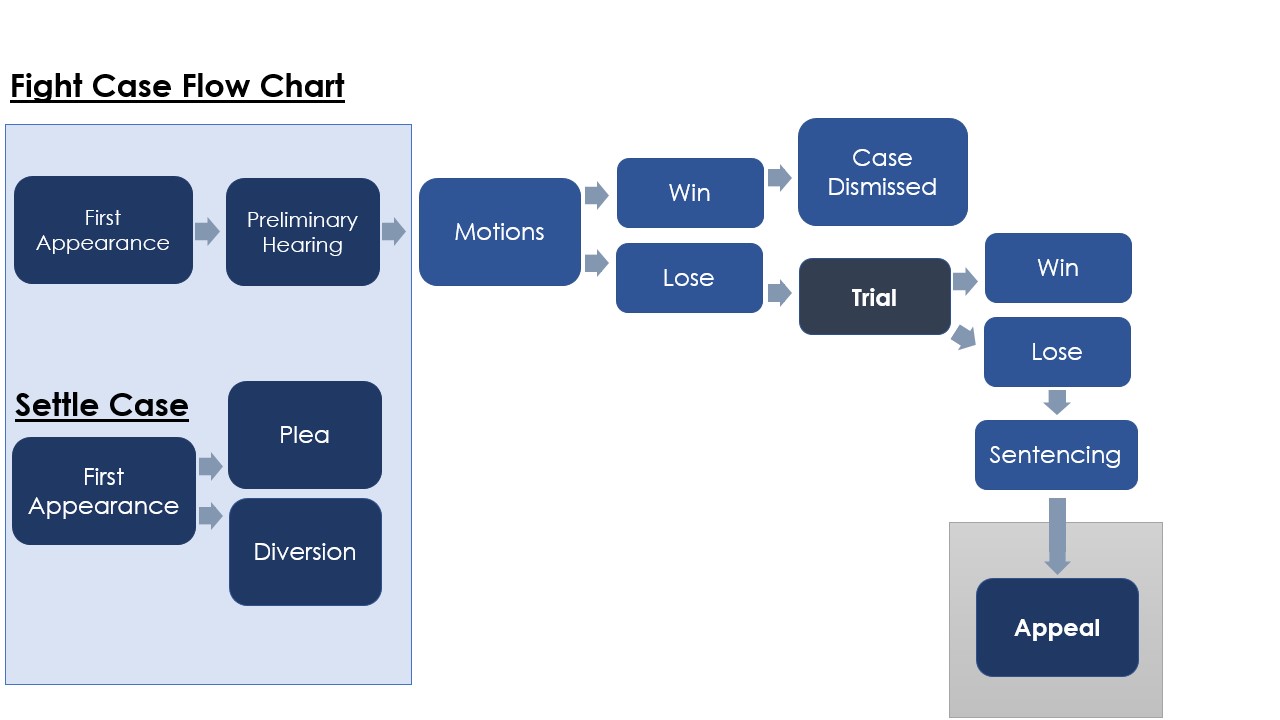 Fight Case Flow Chart

First Appearance

Preliminary Hearing

Motions

Win

Case Dismissed

Lose

Trial

Win

Lose

Sentencing

Appeal

Settle Case

First Appearance

Plea

Diversion